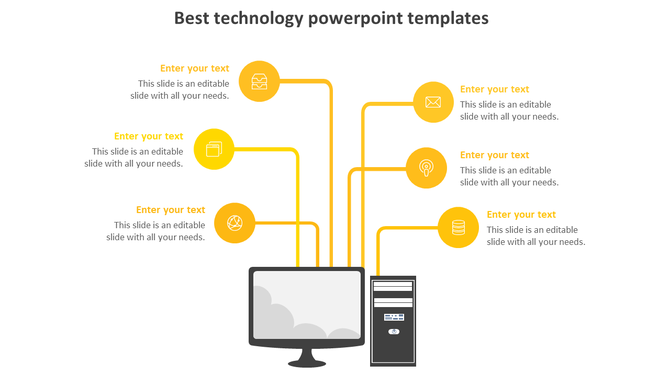 Best technology powerpoint templates

Enter your text
This slide is an editable slide with all your needs.

Enter your text
This slide is an editable slide with all your needs.

Enter your text
This slide is an editable slide with all your needs.

Enter your text
This slide is an editable slide with all your needs.

Enter your text
This slide is an editable slide with all your needs.

Enter your text
This slide is an editable slide with all your needs.